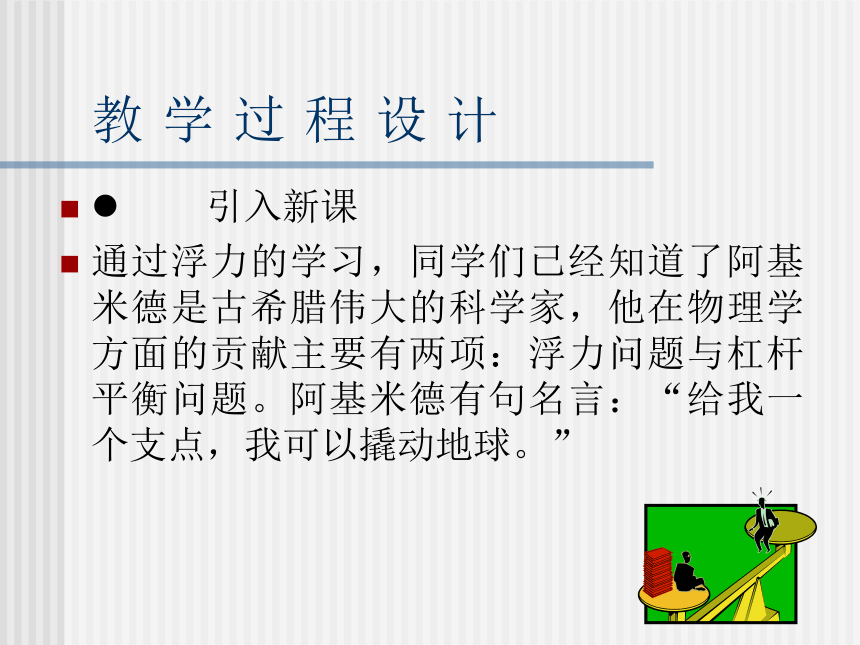 教学过程设计

● 引入新课

通过浮力的学习，同学们已经知道了阿基米德是古希腊伟大的科学家，他在物理学方面的贡献主要有两项：浮力问题与杠杆平衡问题。阿基米德有句名言：“给我一个支点，我可以撬动地球。”